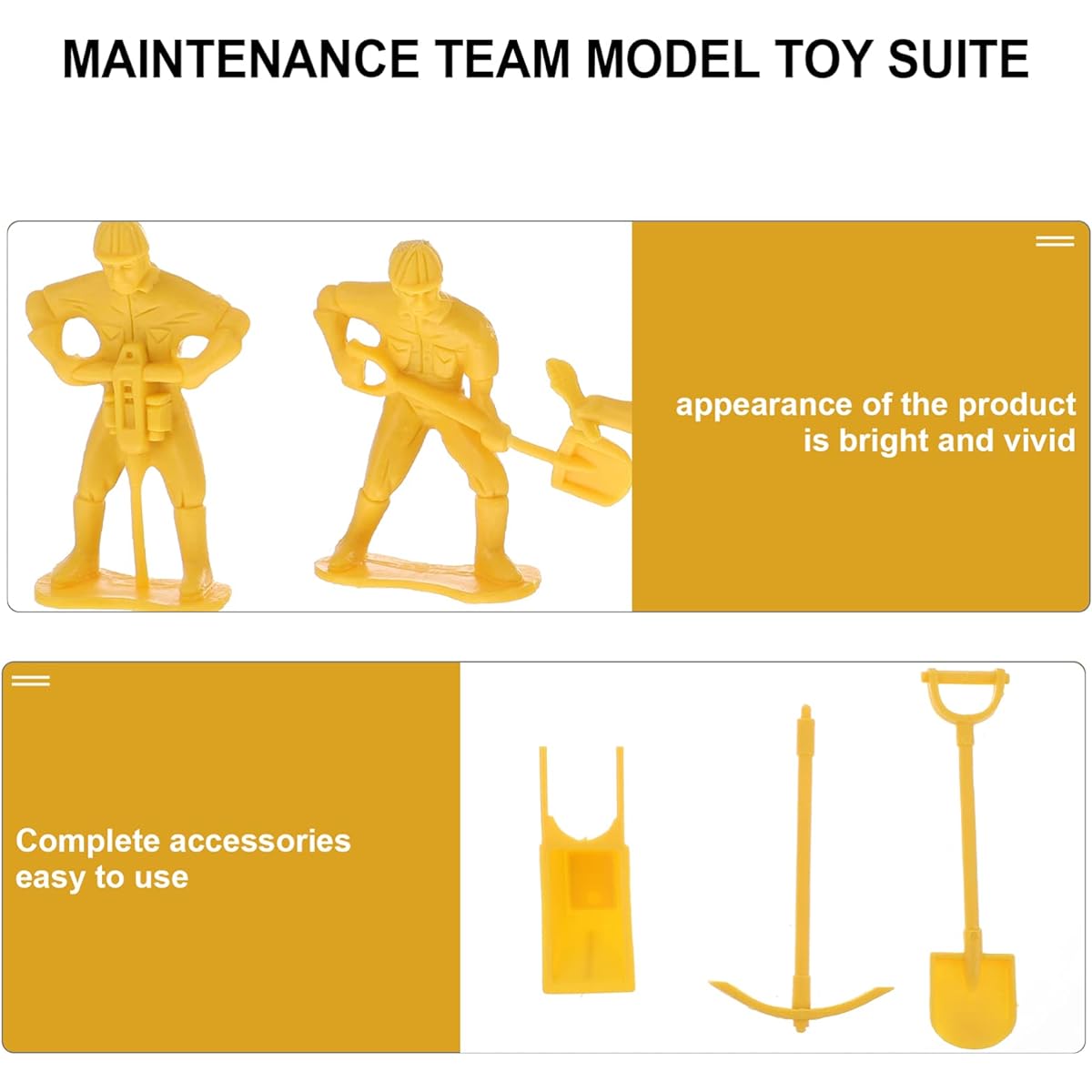 MAINTENANCE TEAM MODEL TOY SUITE

appearance of the product is bright and vivid

Complete accessories easy to use